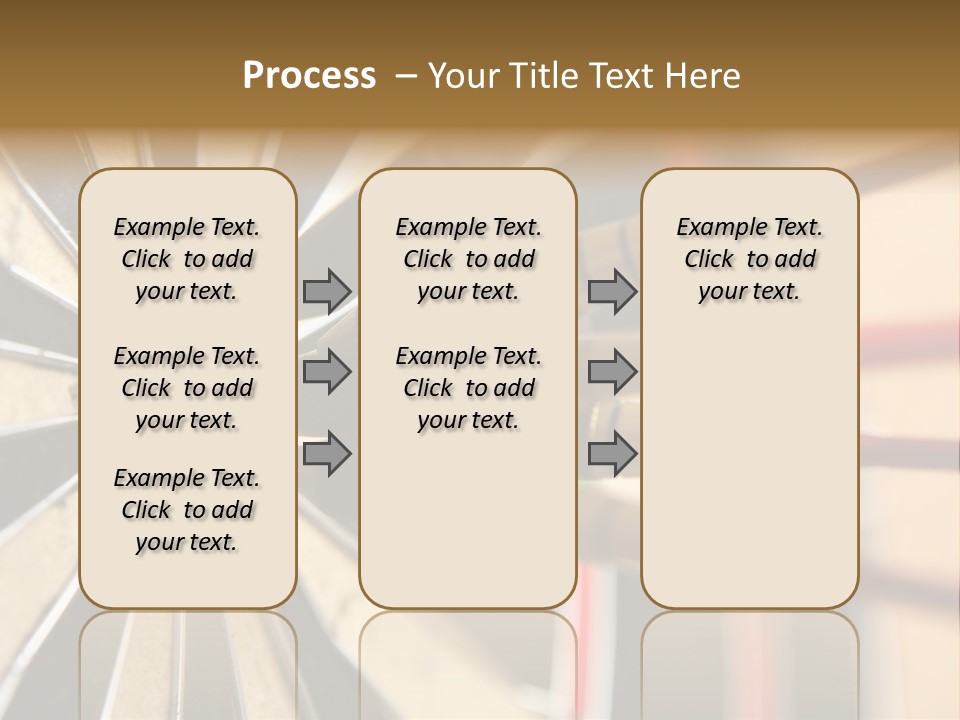 Process – Your Title Text Here

Example Text. Click to add your text.

Example Text. Click to add your text.

Example Text. Click to add your text.

Example Text. Click to add your text.

Example Text. Click to add your text.

Example Text. Click to add your text.